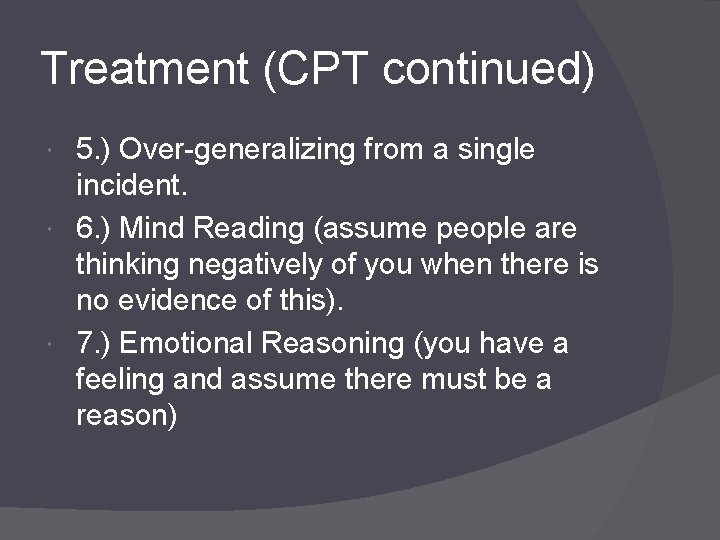 Treatment (CPT continued)

5.) Over-generalizing from a single incident.

6.) Mind Reading (assume people are thinking negatively of you when there is no evidence of this).

7.) Emotional Reasoning (you have a feeling and assume there must be a reason)